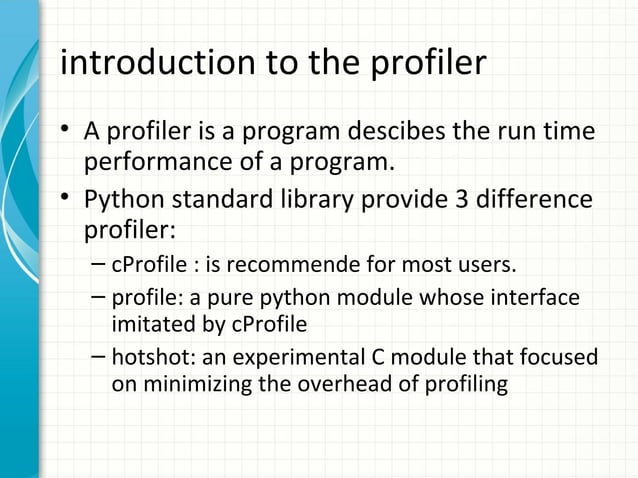 introduction to the profiler

• A profiler is a program descibes the run time performance of a program.
• Python standard library provide 3 difference profiler:
– cProfile : is recommende for most users.
– profile: a pure python module whose interface imitated by cProfile
– hotshot: an experimental C module that focused on minimizing the overhead of profiling